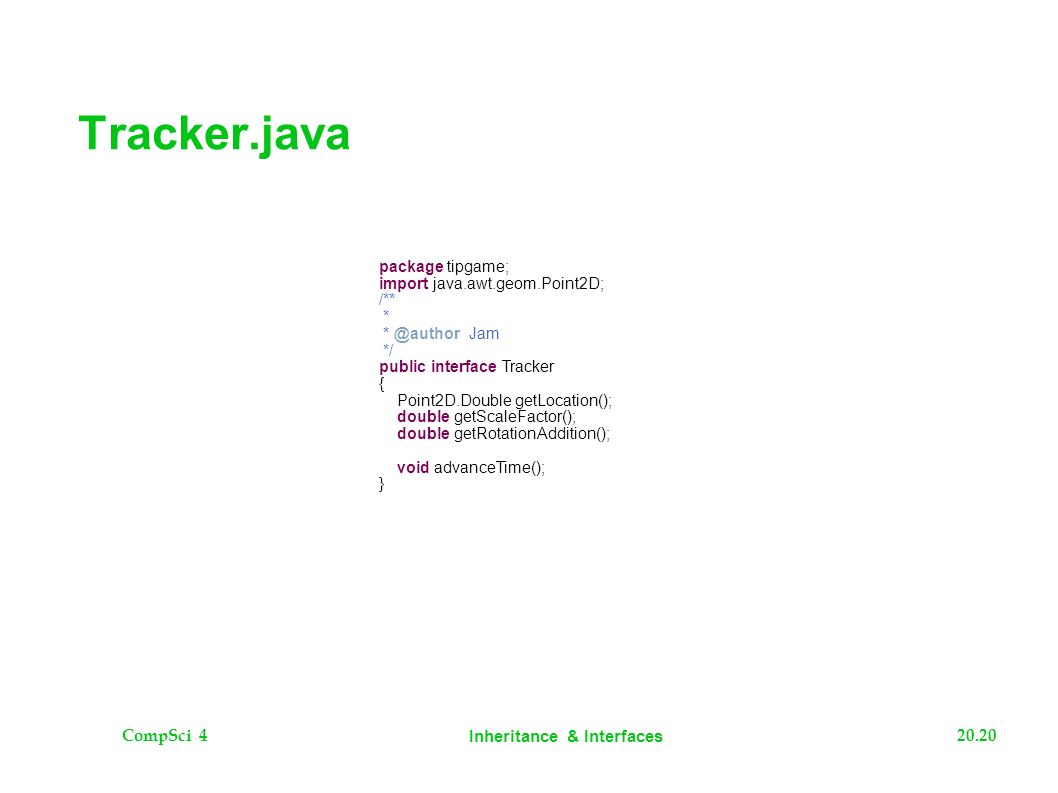 Tracker.java

package tipgame;
import java.awt.geom.Point2D;
/**
 *
 * @author Jam
 */
public interface Tracker
{
    Point2D.Double getLocation();
    double getScaleFactor();
    double getRotationAddition();

    void advanceTime();
}

CompSci 4

Inheritance & Interfaces

20.20